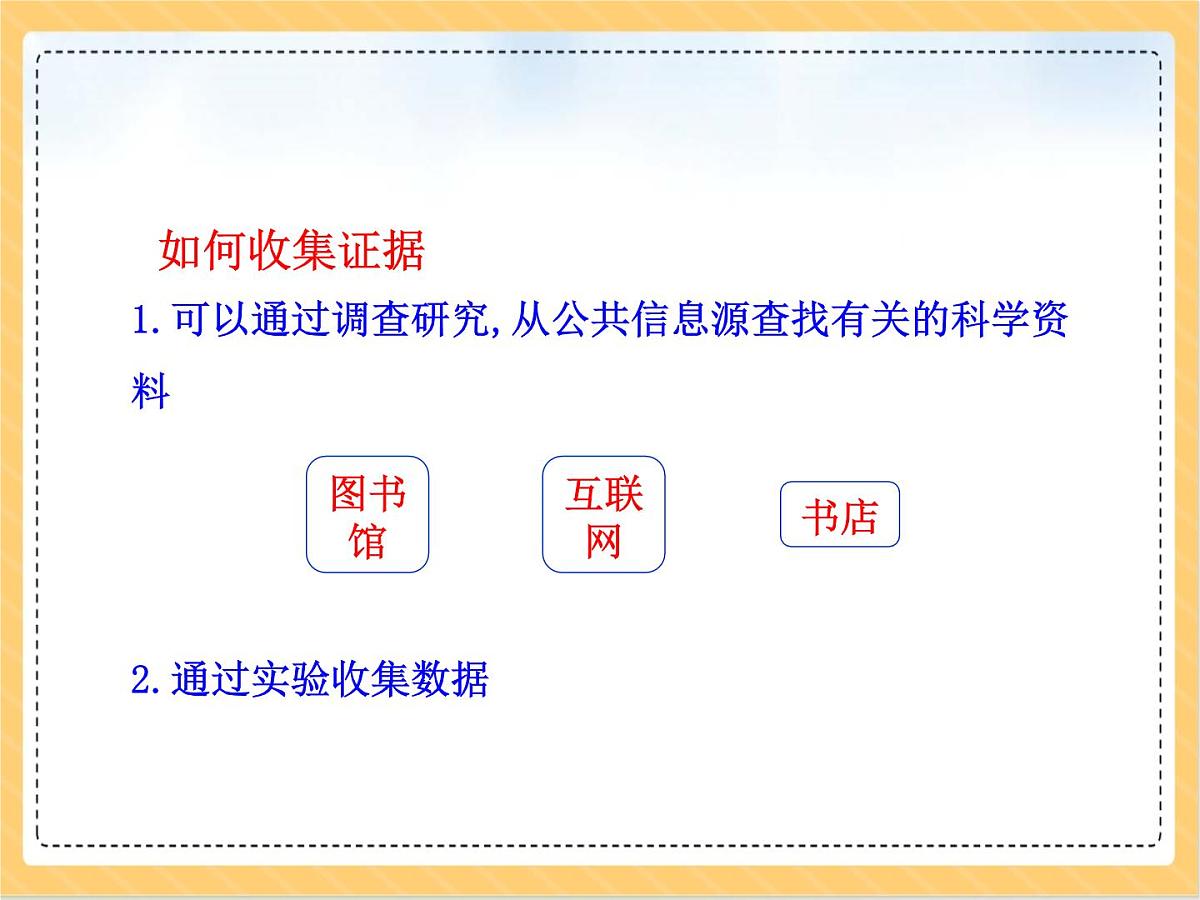 如何收集证据

1.可以通过调查研究,从公共信息源查找有关的科学资料

图书馆

互联网

书店

2.通过实验收集数据